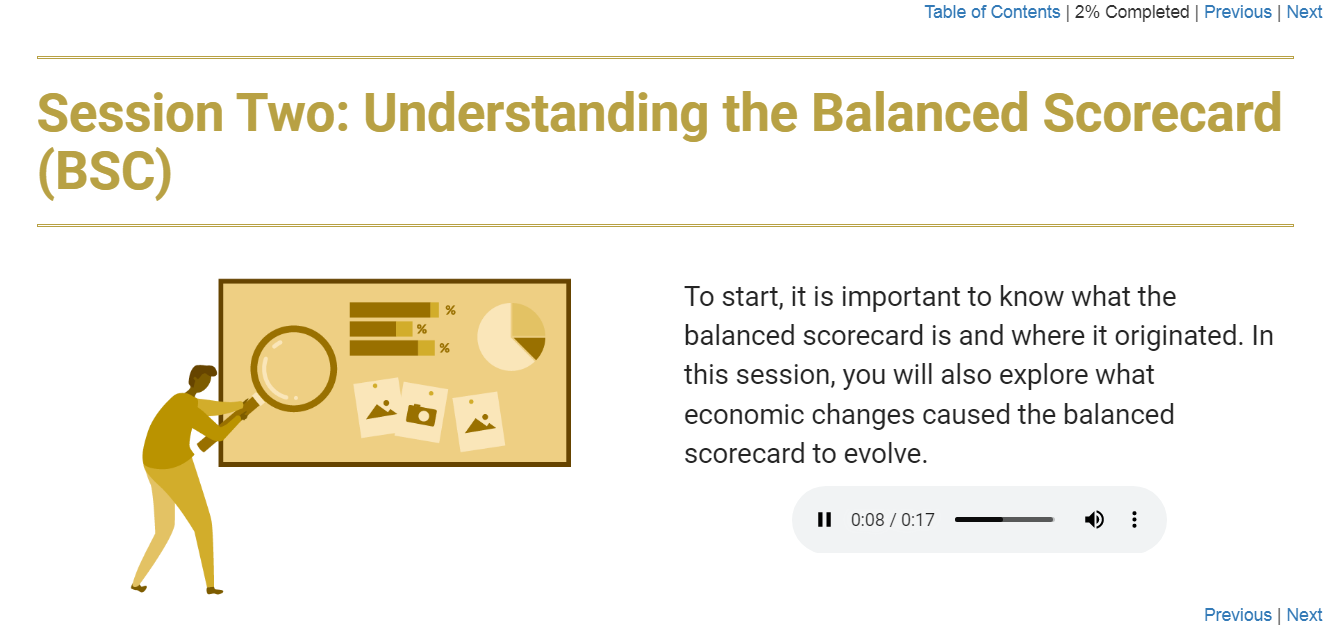 Table of Contents | 2% Completed | Previous | Next

Session Two: Understanding the Balanced Scorecard (BSC)

%
%
%

To start, it is important to know what the balanced scorecard is and where it originated. In this session, you will also explore what economic changes caused the balanced scorecard to evolve.

0:08 / 0:17

Previous | Next